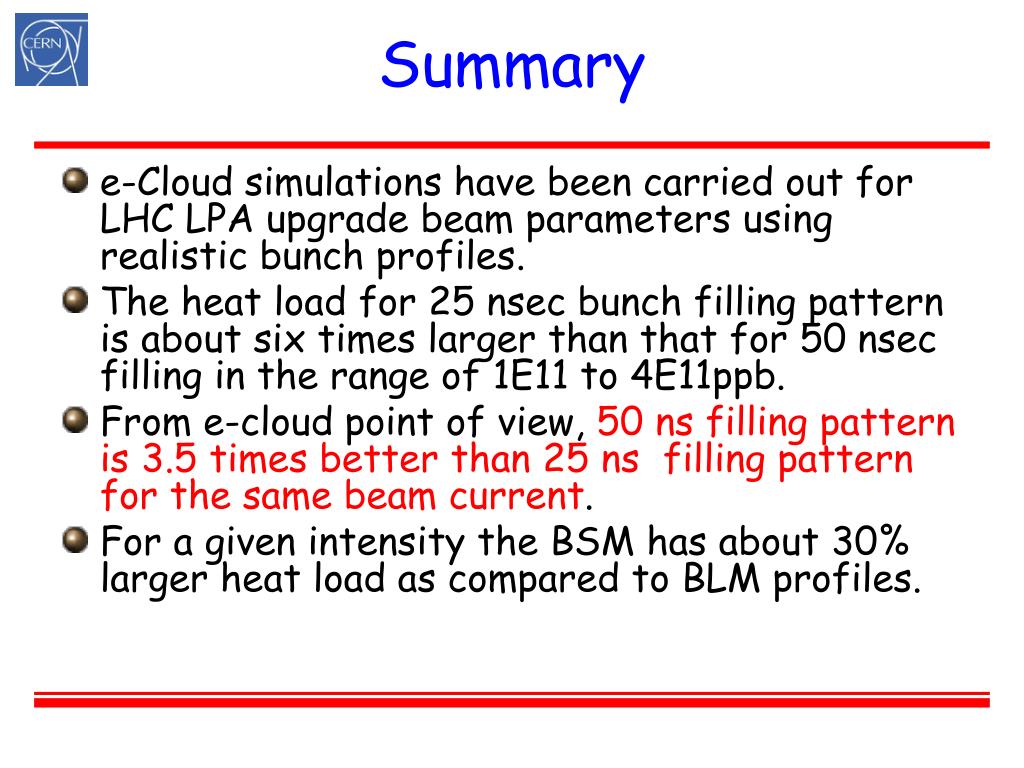 CERN

Summary

e-Cloud simulations have been carried out for LHC LPA upgrade beam parameters using realistic bunch profiles.

The heat load for 25 nsec bunch filling pattern is about six times larger than that for 50 nsec filling in the range of 1E11 to 4E11ppb.

From e-cloud point of view, 50 ns filling pattern is 3.5 times better than 25 ns filling pattern for the same beam current.

For a given intensity the BSM has about 30% larger heat load as compared to BLM profiles.